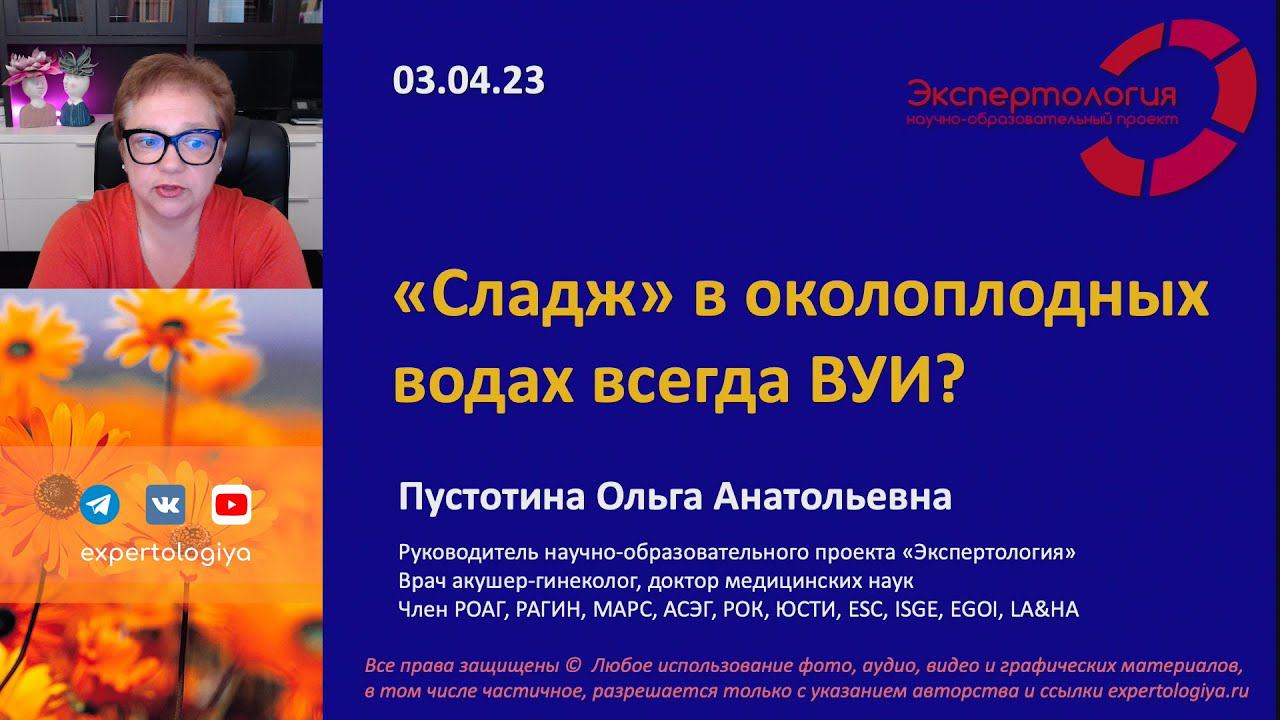 03.04.23

Экспертология
научно-образовательный проект

«Сладж» в околоплодных водах всегда ВУИ?

Пустотина Ольга Анатольевна

Руководитель научно-образовательного проекта «Экспертология»
Врач акушер-гинеколог, доктор медицинских наук
Член РОАГ, РАГИН, МАРС, АСЭГ, РОК, ЮСТИ, ESC, ISGE, EGOI, LA&HA

expertologiya

Все права защищены © Любое использование фото, аудио, видео и графических материалов, в том числе частичное, разрешается только с указанием авторства и ссылки expertologiya.ru